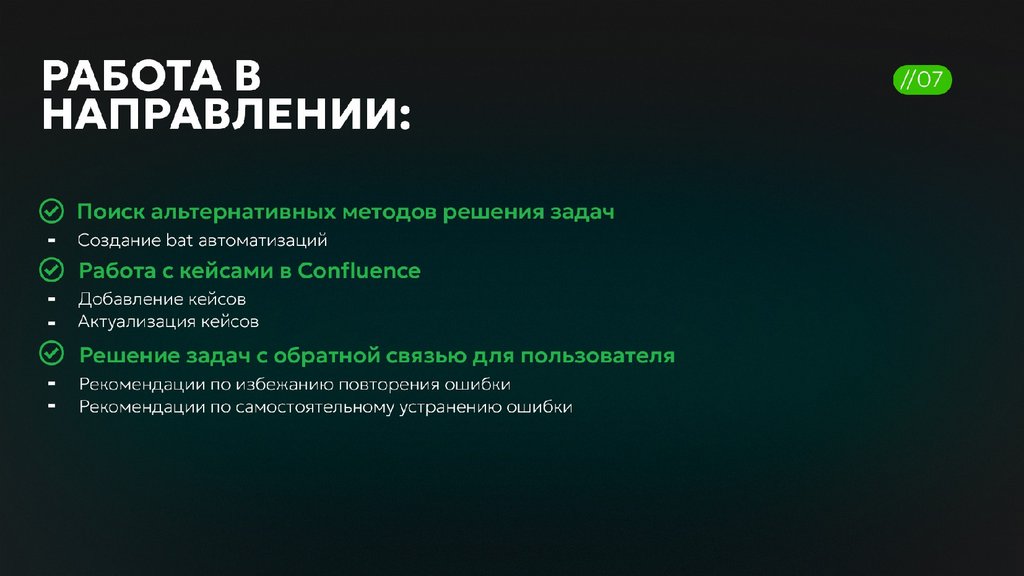 РАБОТА В НАПРАВЛЕНИИ:

//07

Поиск альтернативных методов решения задач
- Создание bat автоматизаций

Работа с кейсами в Confluence
- Добавление кейсов
- Актуализация кейсов

Решение задач с обратной связью для пользователя
- Рекомендации по избежанию повторения ошибки
- Рекомендации по самостоятельному устранению ошибки